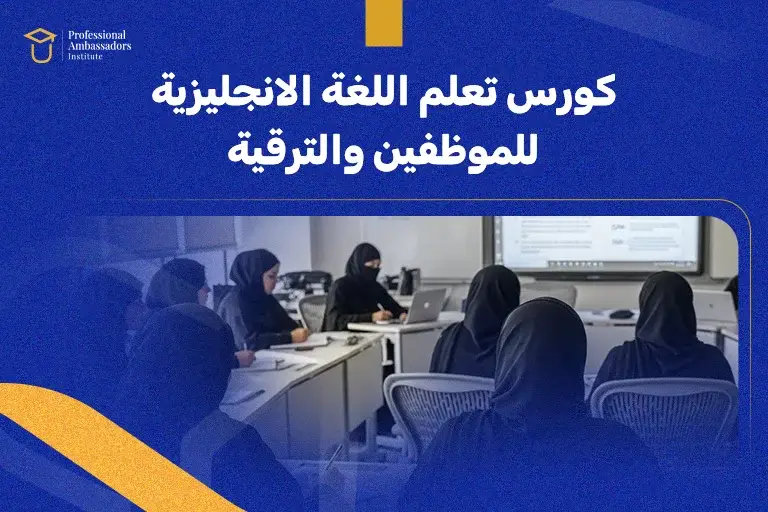 Professional
Ambassadors
Institute

كورس تعلم اللغة الانجليزية
للموظفين والترقية